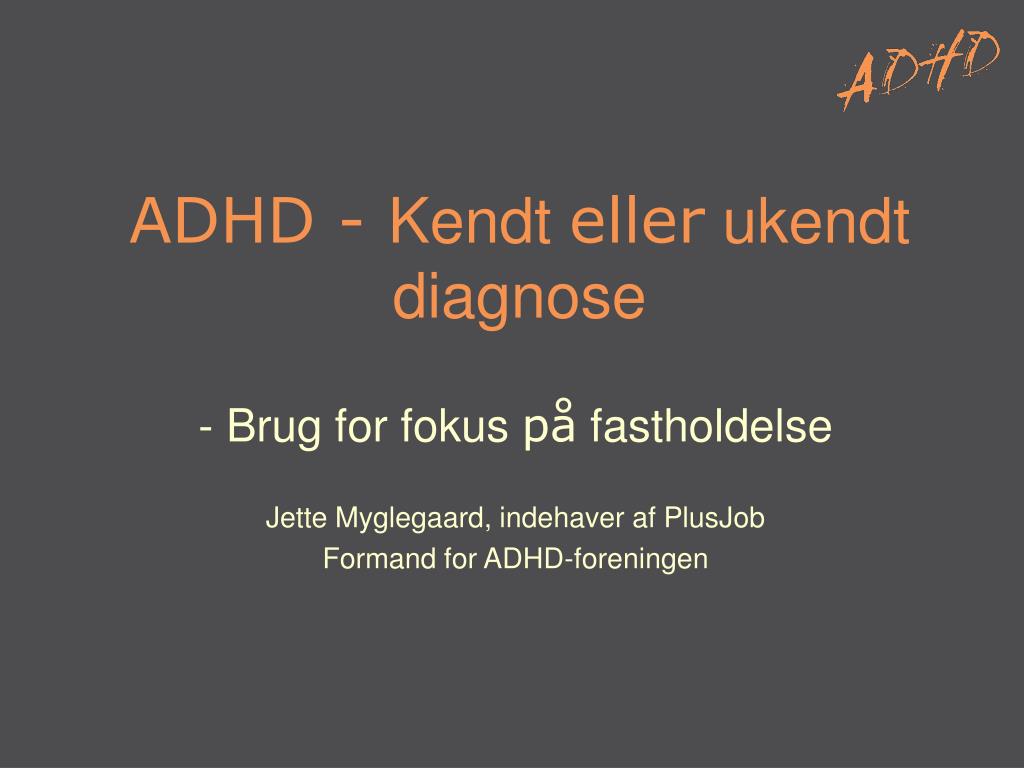 ADHD

ADHD - Kendt eller ukendt diagnose

- Brug for fokus på fastholdelse

Jette Myglegaard, indehaver af PlusJob
Formand for ADHD-foreningen